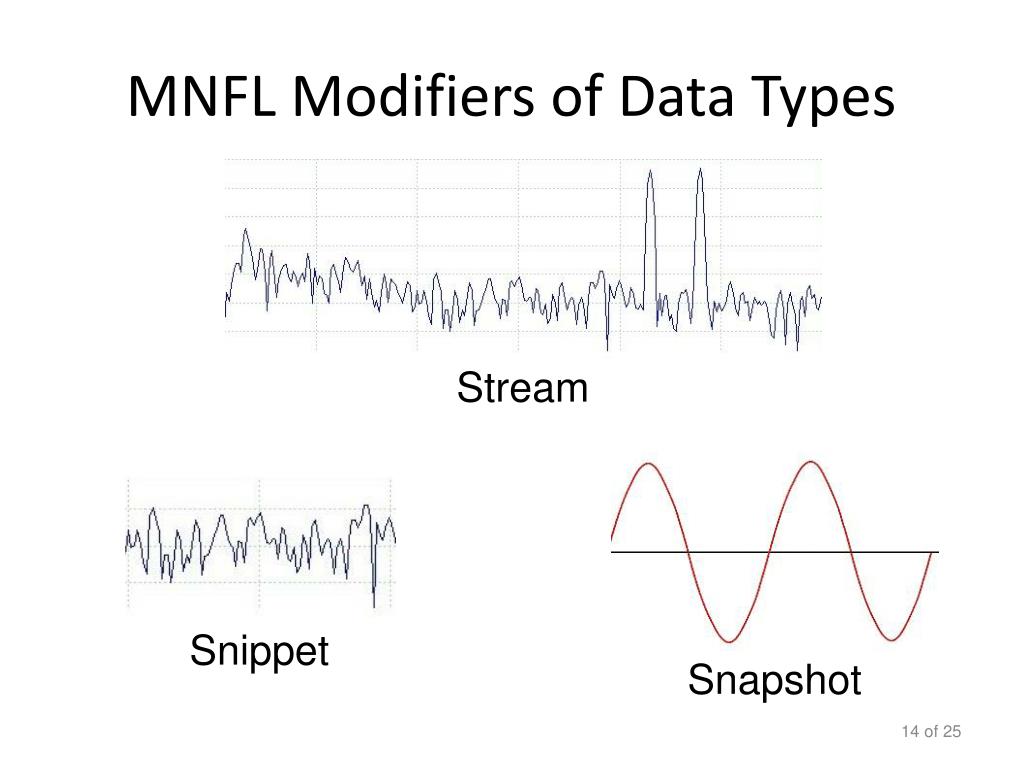 MNFL Modifiers of Data Types

Stream

Snippet

Snapshot

14 of 25